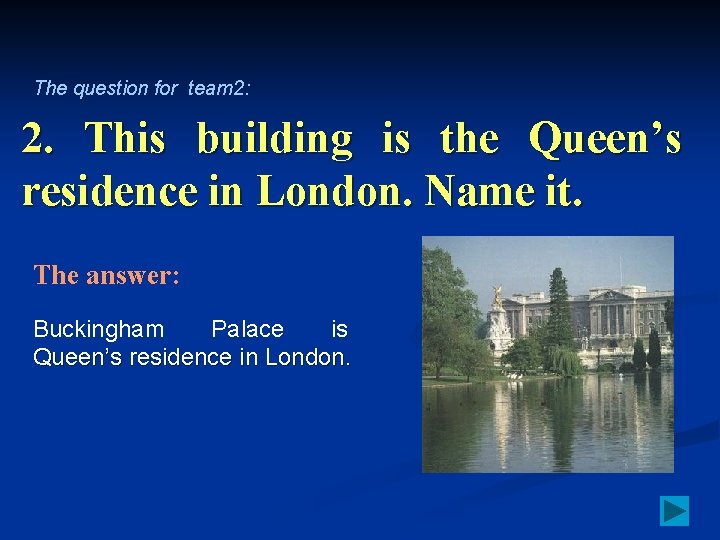 The question for team2:

2. This building is the Queen’s residence in London. Name it.

The answer:

Buckingham Palace is Queen’s residence in London.